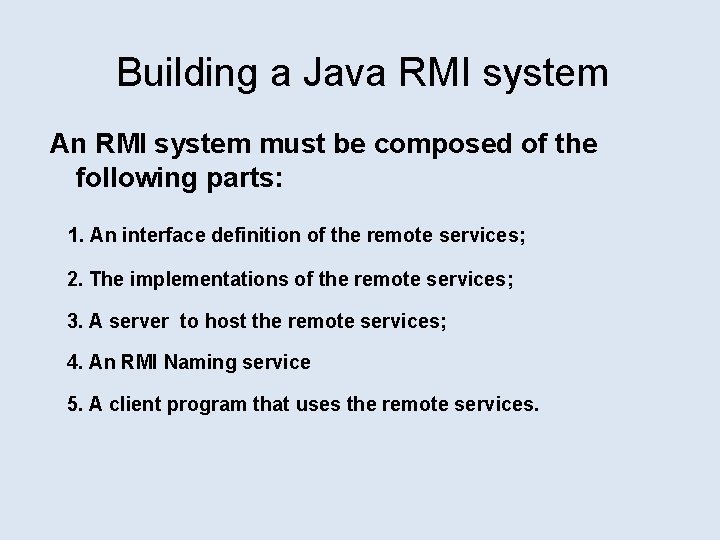 Building a Java RMI system

An RMI system must be composed of the following parts:

1. An interface definition of the remote services;

2. The implementations of the remote services;

3. A server to host the remote services;

4. An RMI Naming service

5. A client program that uses the remote services.